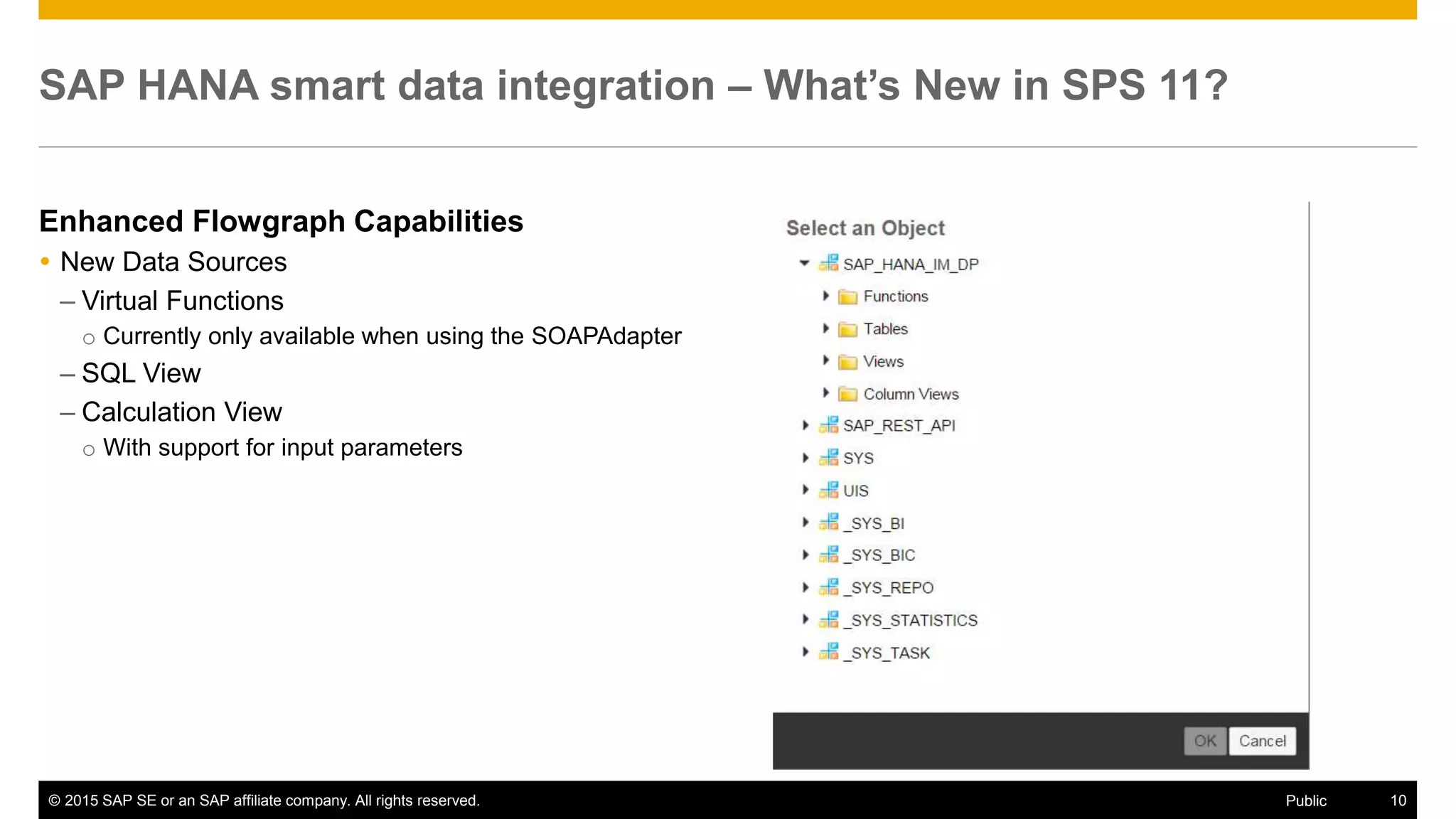 SAP HANA smart data integration – What's New in SPS 11?

Enhanced Flowgraph Capabilities

• New Data Sources
  – Virtual Functions
    ○ Currently only available when using the SOAPAdapter
  – SQL View
  – Calculation View
    ○ With support for input parameters

Select an Object

SAP_HANA_IM_DP
Functions
Tables
Views
Column Views
SAP_REST_API
SYS
UIS
_SYS_BI
_SYS_BIC
_SYS_REPO
_SYS_STATISTICS
_SYS_TASK

OK Cancel

© 2015 SAP SE or an SAP affiliate company. All rights reserved.

Public

10